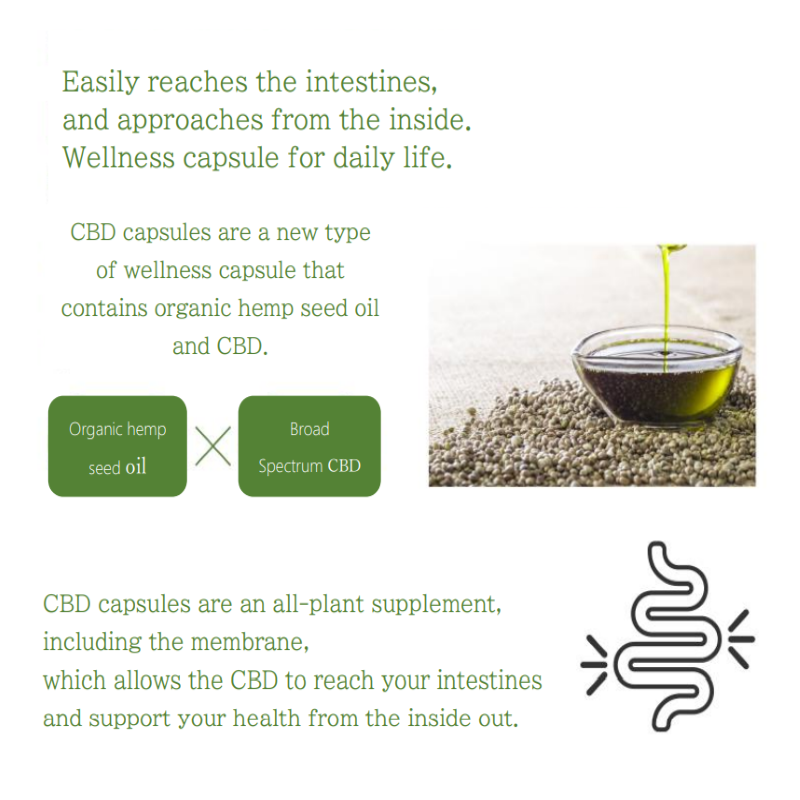 Easily reaches the intestines,
and approaches from the inside.
Wellness capsule for daily life.

CBD capsules are a new type of wellness capsule that contains organic hemp seed oil and CBD.

Organic hemp seed oil

Broad Spectrum CBD

CBD capsules are an all-plant supplement,
including the membrane,
which allows the CBD to reach your intestines
and support your health from the inside out.